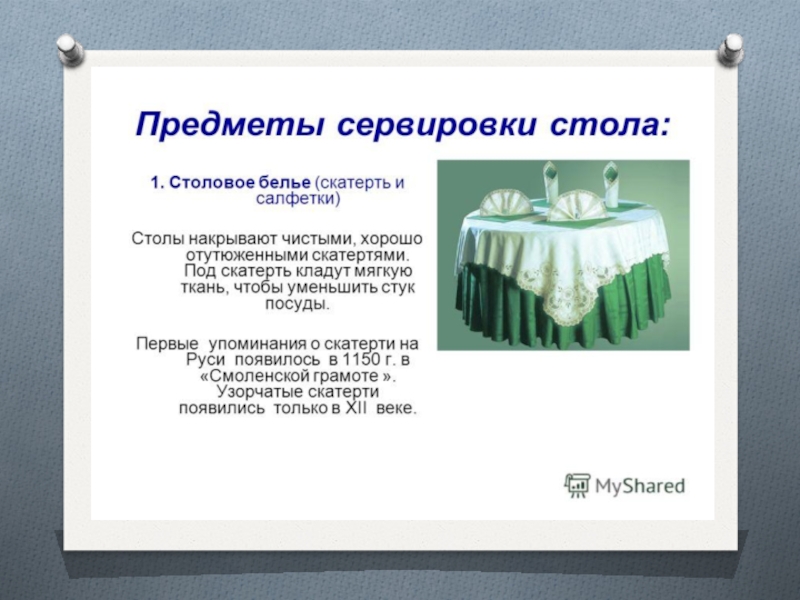 Предметы сервировки стола:

1. Столовое белье (скатерть и салфетки)

Столы накрывают чистыми, хорошо отутюженными скатертями. Под скатерть кладут мягкую ткань, чтобы уменьшить стук посуды.

Первые упоминания о скатерти на Руси появилось в 1150 г. в «Смоленской грамоте ». Узорчатые скатерти появились только в XII веке.

MyShared